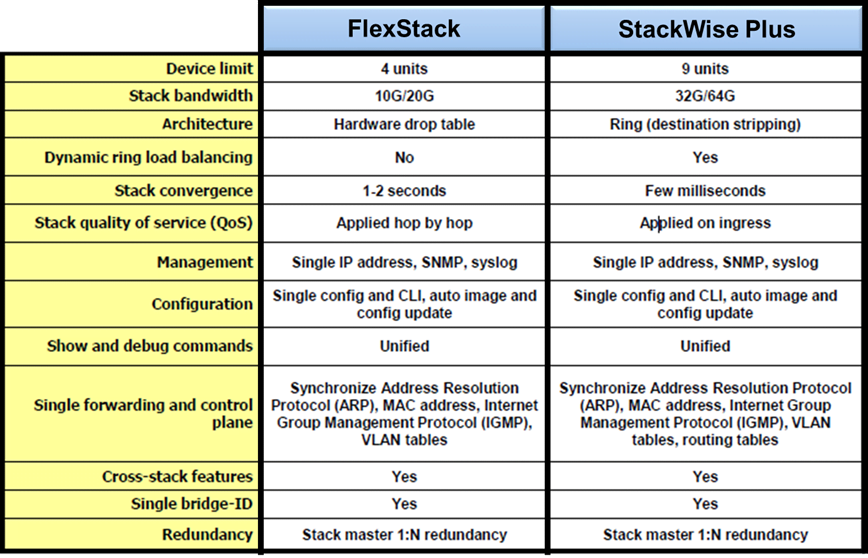 | | FlexStack | StackWise Plus |
|---|---|---|
| Device limit | 4 units | 9 units |
| Stack bandwidth | 10G/20G | 32G/64G |
| Architecture | Hardware drop table | Ring (destination stripping) |
| Dynamic ring load balancing | No | Yes |
| Stack convergence | 1-2 seconds | Few milliseconds |
| Stack quality of service (QoS) | Applied hop by hop | Applied on ingress |
| Management | Single IP address, SNMP, syslog | Single IP address, SNMP, syslog |
| Configuration | Single config and CLI, auto image and config update | Single config and CLI, auto image and config update |
| Show and debug commands | Unified | Unified |
| Single forwarding and control plane | Synchronize Address Resolution Protocol (ARP), MAC address, Internet Group Management Protocol (IGMP), VLAN tables | Synchronize Address Resolution Protocol (ARP), MAC address, Internet Group Management Protocol (IGMP), VLAN tables, routing tables |
| Cross-stack features | Yes | Yes |
| Single bridge-ID | Yes | Yes |
| Redundancy | Stack master 1:N redundancy | Stack master 1:N redundancy |